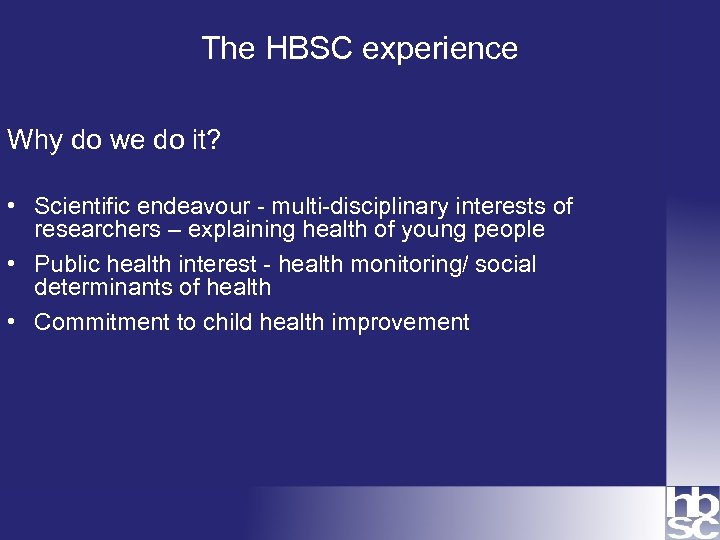 The HBSC experience

Why do we do it?

• Scientific endeavour - multi-disciplinary interests of researchers – explaining health of young people
• Public health interest - health monitoring/ social determinants of health
• Commitment to child health improvement

hb
sc